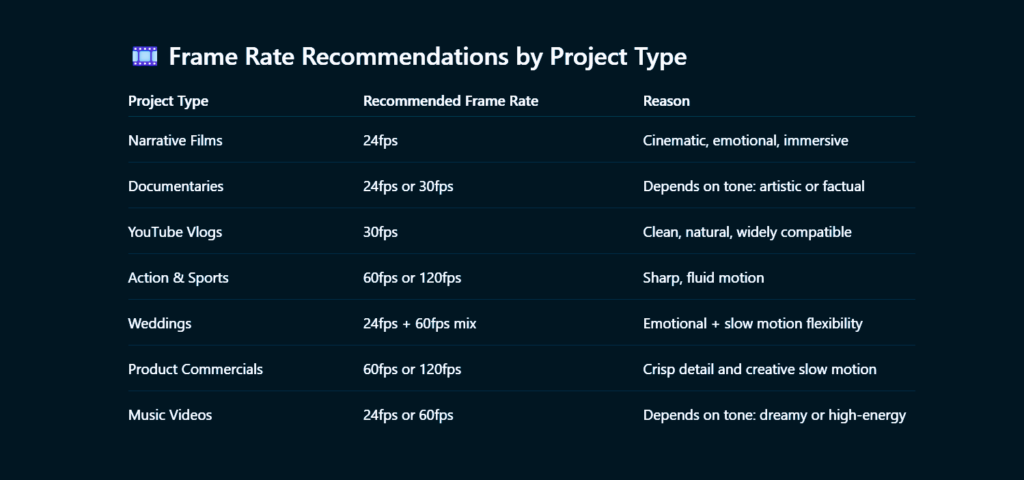 🎞️ Frame Rate Recommendations by Project Type

| Project Type | Recommended Frame Rate | Reason |
|---|---|---|
| Narrative Films | 24fps | Cinematic, emotional, immersive |
| Documentaries | 24fps or 30fps | Depends on tone: artistic or factual |
| YouTube Vlogs | 30fps | Clean, natural, widely compatible |
| Action & Sports | 60fps or 120fps | Sharp, fluid motion |
| Weddings | 24fps + 60fps mix | Emotional + slow motion flexibility |
| Product Commercials | 60fps or 120fps | Crisp detail and creative slow motion |
| Music Videos | 24fps or 60fps | Depends on tone: dreamy or high-energy |